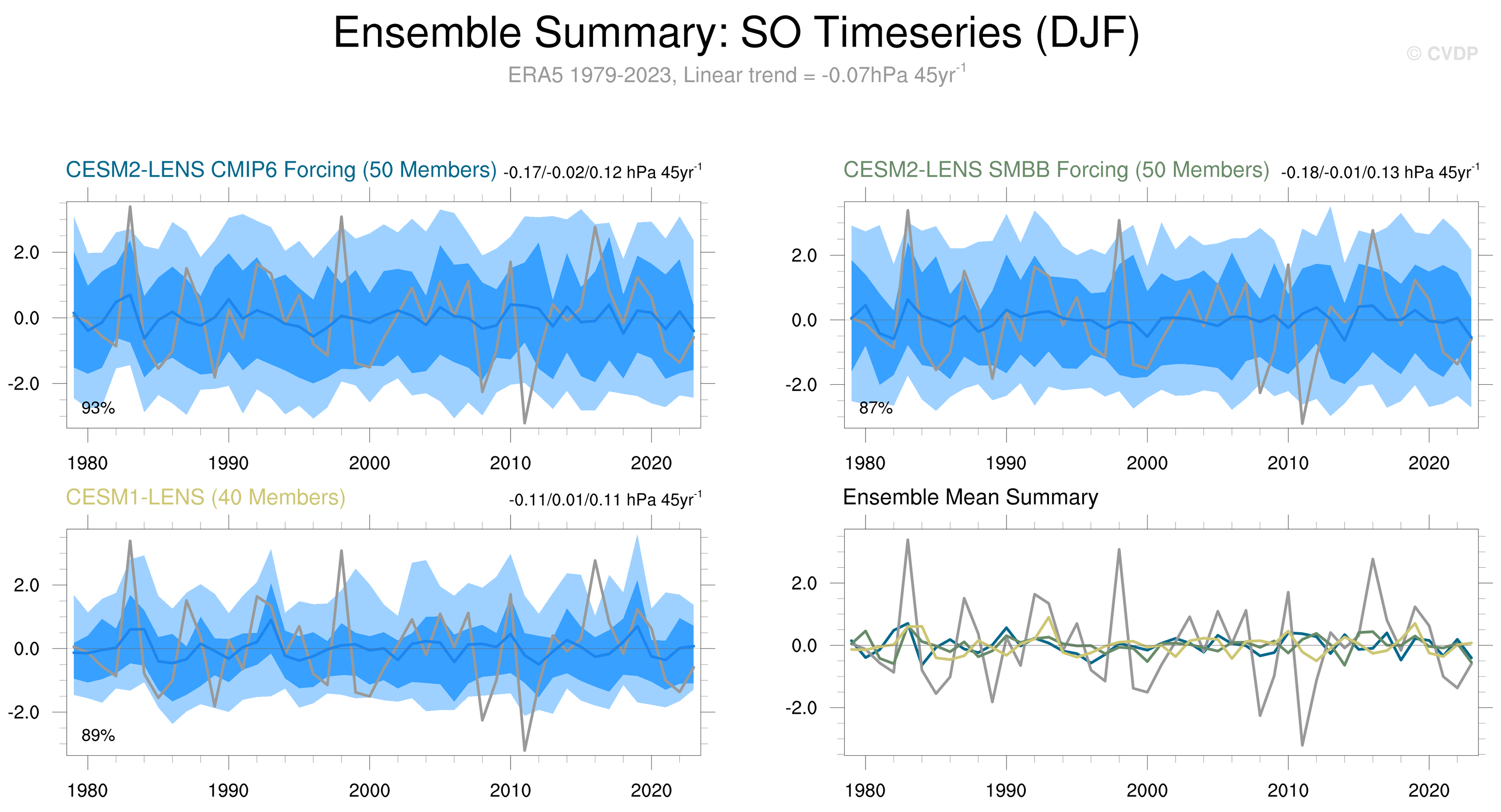 Ensemble Summary: SO Timeseries (DJF)

© CVDP

ERA5 1979-2023, Linear trend = -0.07hPa 45yr$^{-1}$

CESM2-LENS CMIP6 Forcing (50 Members) -0.17/-0.02/0.12 hPa 45yr$^{-1}$

2.0
0.0
-2.0
93%
1980 1990 2000 2010 2020

CESM2-LENS SMBB Forcing (50 Members) -0.18/-0.01/0.13 hPa 45yr$^{-1}$

2.0
0.0
-2.0
87%
1980 1990 2000 2010 2020

CESM1-LENS (40 Members) -0.11/0.01/0.11 hPa 45yr$^{-1}$

2.0
0.0
-2.0
89%
1980 1990 2000 2010 2020

Ensemble Mean Summary

2.0
0.0
-2.0
1980 1990 2000 2010 2020